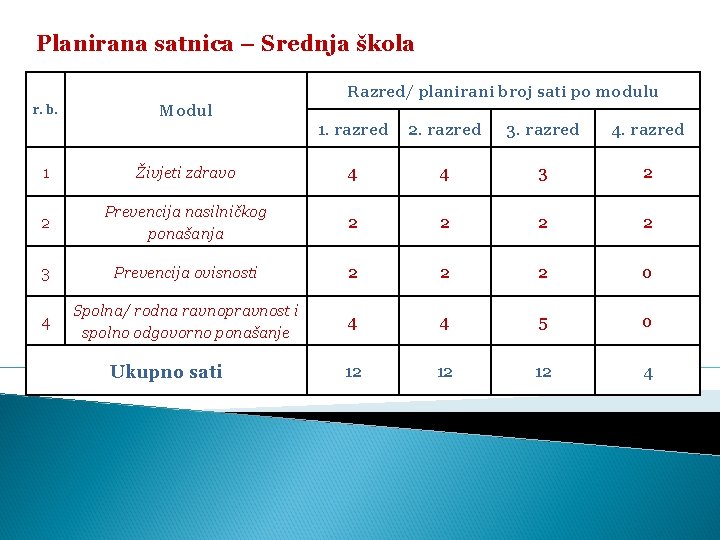 Planirana satnica – Srednja škola

| r. b. | Modul | Razred/ planirani broj sati po modulu | | | |
|---|---|---|---|---|---|
| | | 1. razred | 2. razred | 3. razred | 4. razred |
| 1 | Živjeti zdravo | 4 | 4 | 3 | 2 |
| 2 | Prevencija nasilničkog ponašanja | 2 | 2 | 2 | 2 |
| 3 | Prevencija ovisnosti | 2 | 2 | 2 | 0 |
| 4 | Spolna/ rodna ravnopravnost i spolno odgovorno ponašanje | 4 | 4 | 5 | 0 |
| Ukupno sati | | 12 | 12 | 12 | 4 |